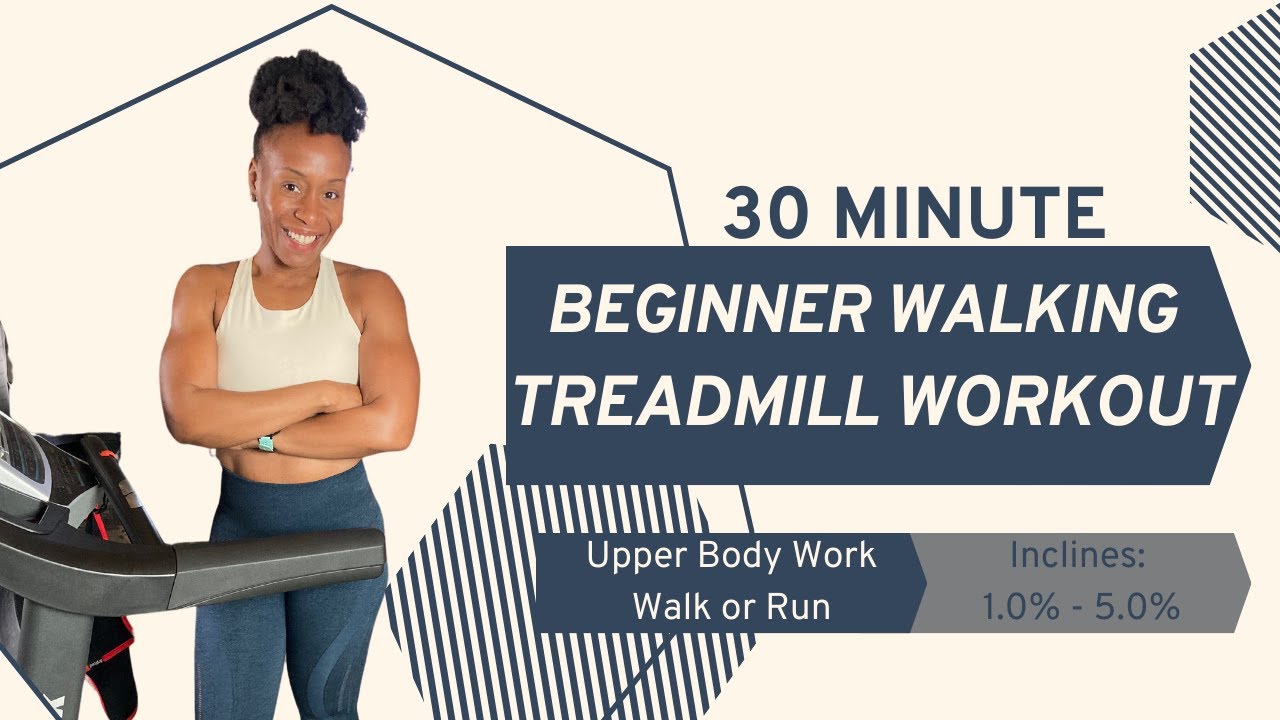 30 MINUTE
BEGINNER WALKING TREADMILL WORKOUT

Upper Body Work
Walk or Run

Inclines:
1.0% - 5.0%